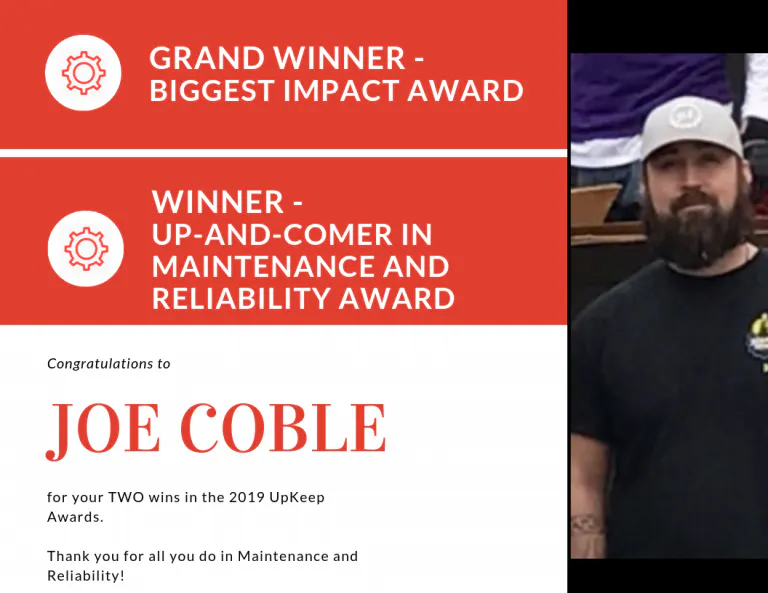 GRAND WINNER - BIGGEST IMPACT AWARD

WINNER - UP-AND-COMER IN MAINTENANCE AND RELIABILITY AWARD

Congratulations to

JOE COBLE

for your TWO wins in the 2019 UpKeep Awards.

Thank you for all you do in Maintenance and Reliability!